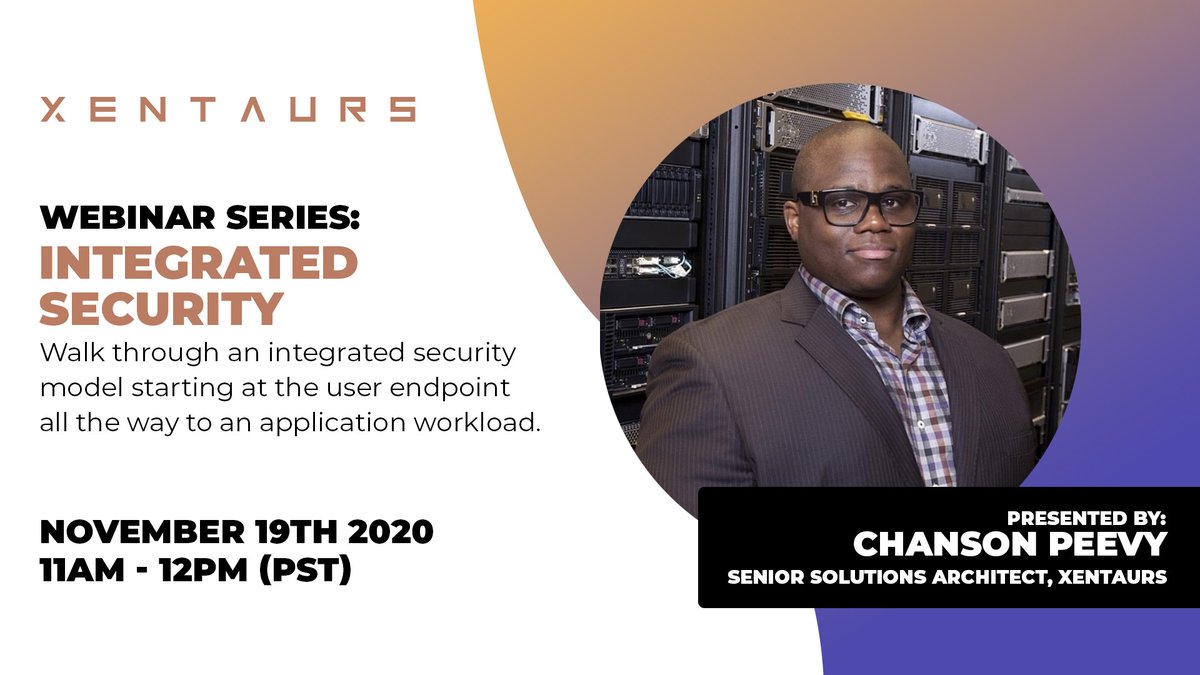 XENTAURS

WEBINAR SERIES:
INTEGRATED SECURITY

Walk through an integrated security model starting at the user endpoint all the way to an application workload.

NOVEMBER 19TH 2020
11AM - 12PM (PST)

PRESENTED BY:
CHANSON PEEVY
SENIOR SOLUTIONS ARCHITECT, XENTAURS